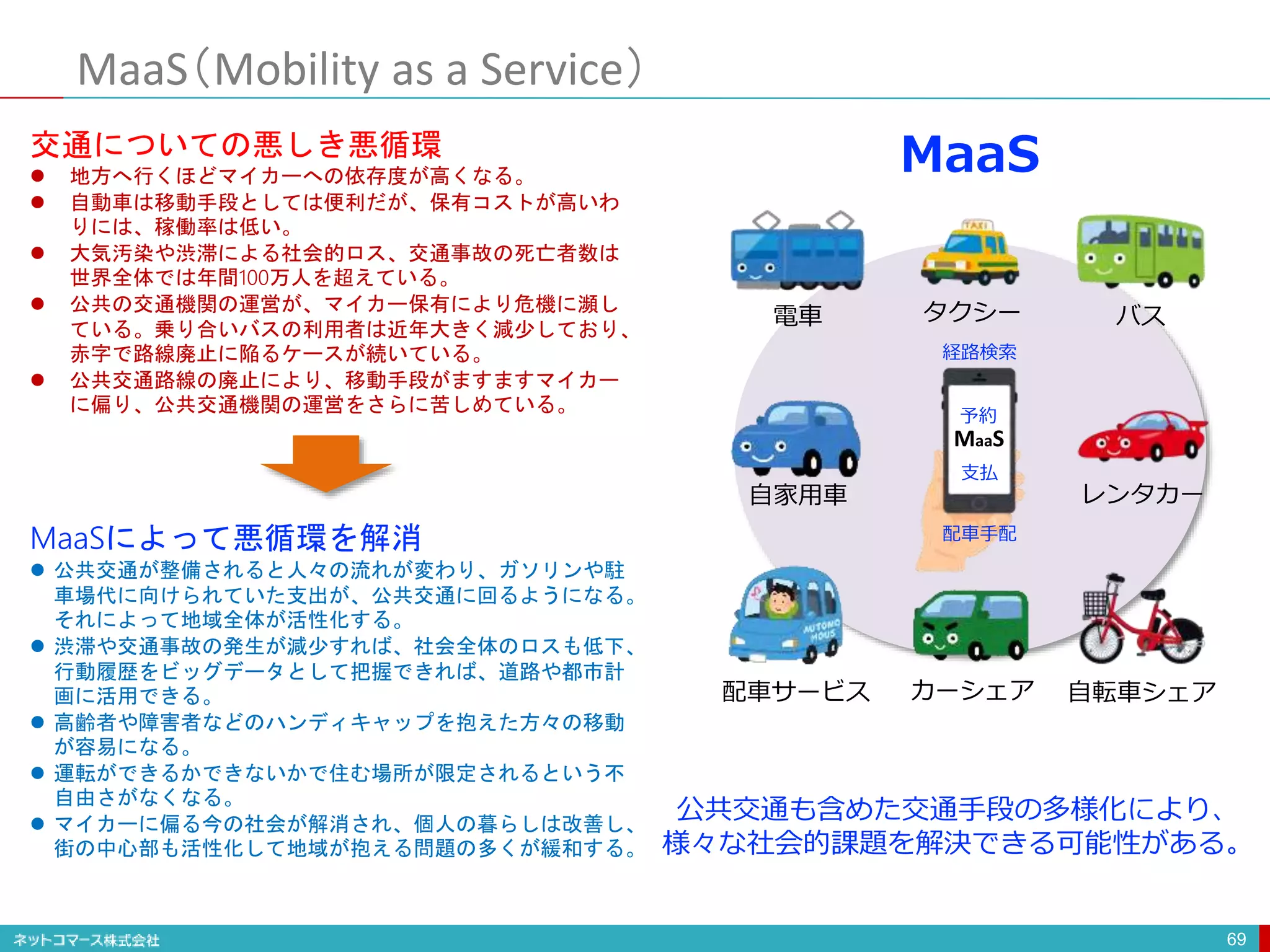 MaaS（Mobility as a Service）

交通についての悪しき悪循環

● 地方へ行くほどマイカーへの依存度が高くなる。
● 自動車は移動手段としては便利だが、保有コストが高いわりには、稼働率は低い。
● 大気汚染や渋滞による社会的ロス、交通事故の死亡者数は世界全体では年間100万人を超えている。
● 公共の交通機関の運営が、マイカー保有により危機に瀕している。乗り合いバスの利用者は近年大きく減少しており、赤字で路線廃止に陥るケースが続いている。
● 公共交通路線の廃止により、移動手段がますますマイカーに偏り、公共交通機関の運営をさらに苦しめている。

MaaSによって悪循環を解消

● 公共交通が整備されると人々の流れが変わり、ガソリンや駐車場代に向けられていた支出が、公共交通に回るようになる。それによって地域全体が活性化する。
● 渋滞や交通事故の発生が減少すれば、社会全体のロスも低下、行動履歴をビッグデータとして把握できれば、道路や都市計画に活用できる。
● 高齢者や障害者などのハンディキャップを抱えた方々の移動が容易になる。
● 運転ができるかできないかで住む場所が限定されるという不自由さがなくなる。
● マイカーに偏る今の社会が解消され、個人の暮らしは改善し、街の中心部も活性化して地域が抱える問題の多くが緩和する。

MaaS

TAXI
電車
タクシー
バス
経路検索
予約
MaaS
支払
自家用車
レンタカー
配車手配
AUTONOMOUS
配車サービス
カーシェア
自転車シェア

公共交通も含めた交通手段の多様化により、様々な社会的課題を解決できる可能性がある。

ネットコマース株式会社
69